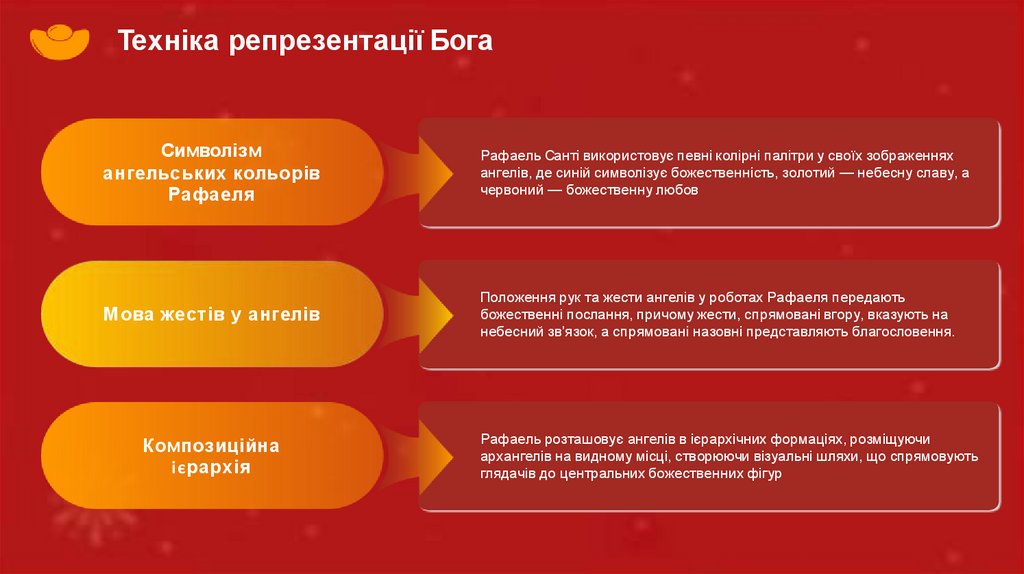 Техніка репрезентації Бога

Символізм ангельських кольорів Рафаеля

Рафаель Санті використовує певні колірні палітри у своїх зображеннях ангелів, де синій символізує божественність, золотий — небесну славу, а червоний — божественну любов

Мова жестів у ангелів

Положення рук та жести ангелів у роботах Рафаеля передають божественні послання, причому жести, спрямовані вгору, вказують на небесний зв'язок, а спрямовані назовні представляють благословення.

Композиційна ієрархія

Рафаель розташовує ангелів в ієрархічних формаціях, розміщуючи архангелів на видному місці, створюючи візуальні шляхи, що спрямовують глядачів до центральних божественних фігур